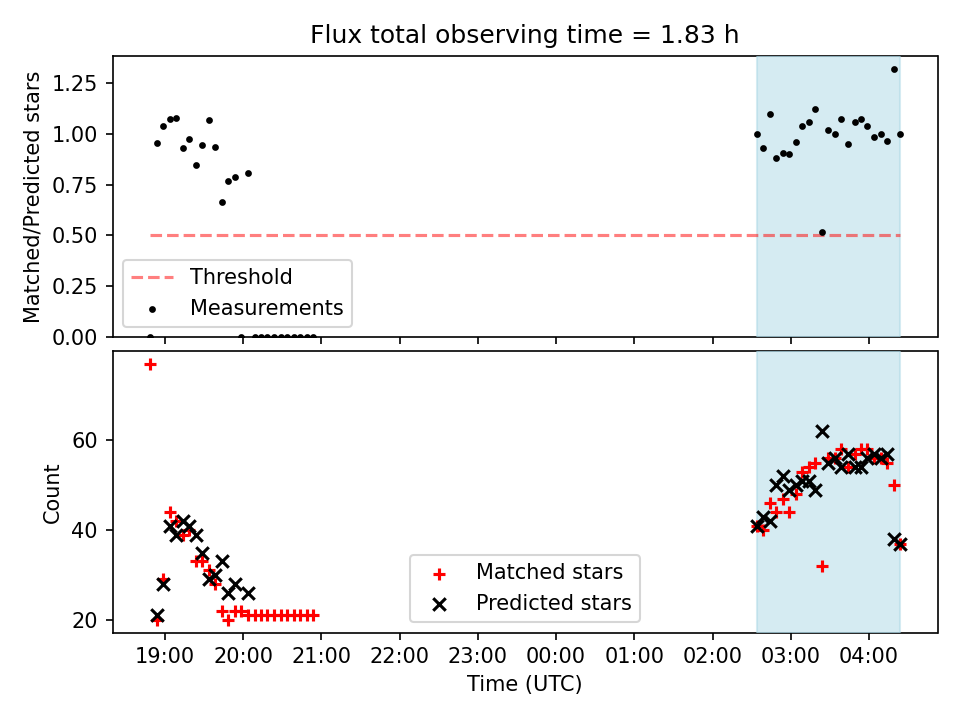 Flux total observing time = 1.83 h

Matched/Predicted stars

1.25
1.00
0.75
0.50
0.25
0.00

Threshold
Measurements

Count

60
40
20

Matched stars
Predicted stars

19:00 20:00 21:00 22:00 23:00 00:00 01:00 02:00 03:00 04:00

Time (UTC)